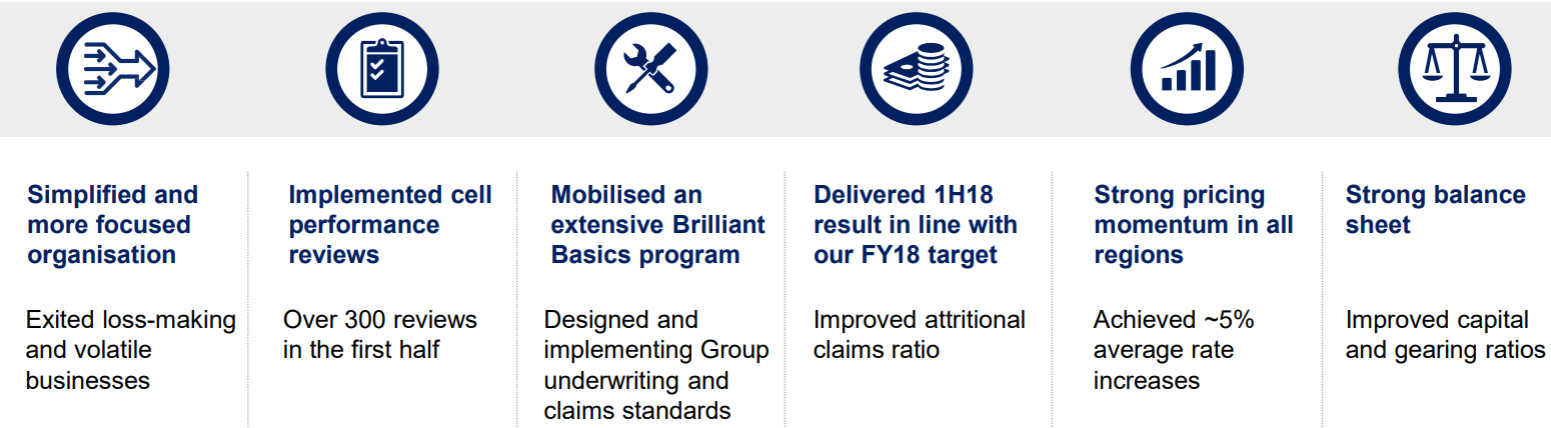 Simplified and more focused organisation

Exited loss-making and volatile businesses

Implemented cell performance reviews

Over 300 reviews in the first half

Mobilised an extensive Brilliant Basics program

Designed and implementing Group underwriting and claims standards

Delivered 1H18 result in line with our FY18 target

Improved attritional claims ratio

Strong pricing momentum in all regions

Achieved ~5% average rate increases

Strong balance sheet

Improved capital and gearing ratios